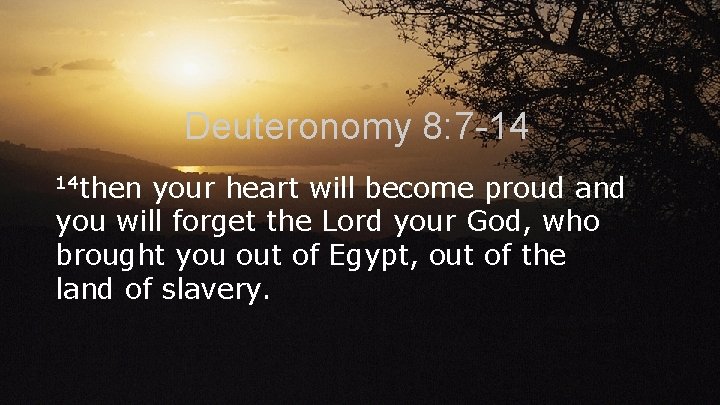 Deuteronomy 8:7-14

$^{14}$then your heart will become proud and you will forget the Lord your God, who brought you out of Egypt, out of the land of slavery.